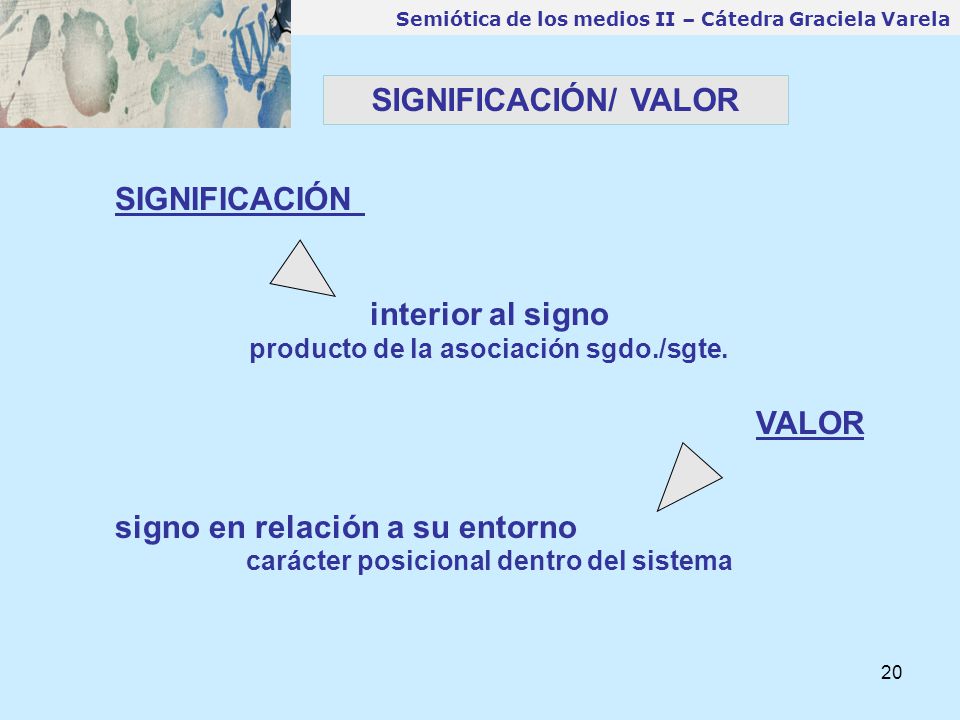 Semiótica de los medios II – Cátedra Graciela Varela

SIGNIFICACIÓN/ VALOR

SIGNIFICACIÓN

interior al signo
producto de la asociación sgdo./sgte.

VALOR

signo en relación a su entorno
carácter posicional dentro del sistema

20